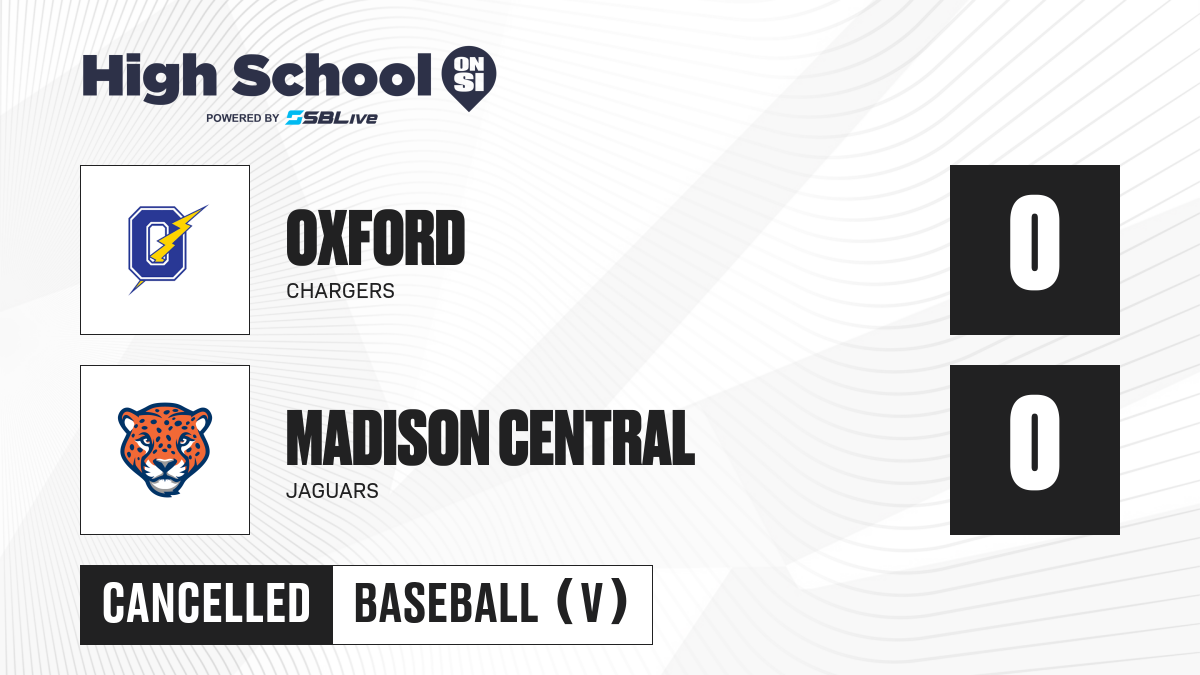 High School ON SI
POWERED BY SBLive

OXFORD
CHARGERS

0

MADISON CENTRAL
JAGUARS

0

CANCELLED
BASEBALL (V)